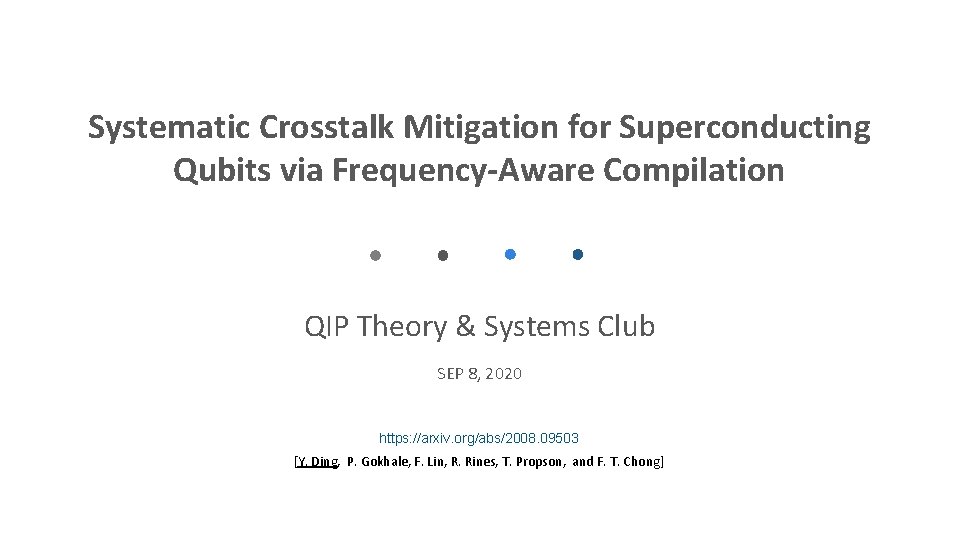 Systematic Crosstalk Mitigation for Superconducting Qubits via Frequency-Aware Compilation

QIP Theory & Systems Club

SEP 8, 2020

https://arxiv.org/abs/2008.09503

[Y. Ding, P. Gokhale, F. Lin, R. Rines, T. Propson, and F. T. Chong]